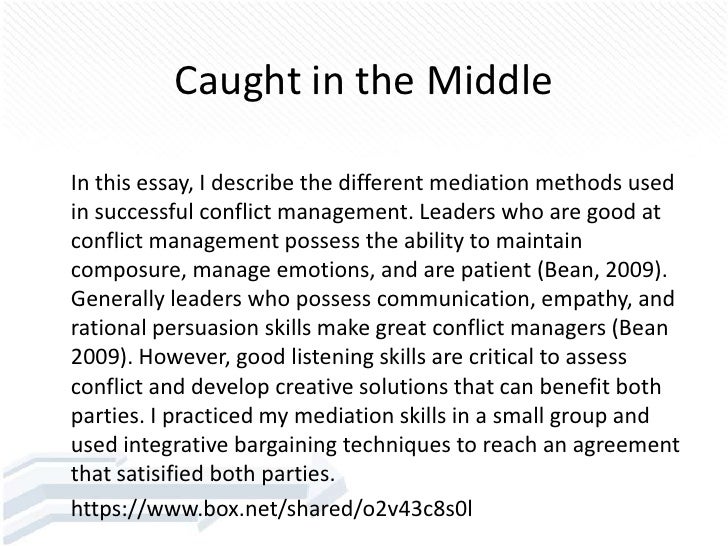 Caught in the Middle

In this essay, I describe the different mediation methods used in successful conflict management. Leaders who are good at conflict management possess the ability to maintain composure, manage emotions, and are patient (Bean, 2009). Generally leaders who possess communication, empathy, and rational persuasion skills make great conflict managers (Bean 2009). However, good listening skills are critical to assess conflict and develop creative solutions that can benefit both parties. I practiced my mediation skills in a small group and used integrative bargaining techniques to reach an agreement that satisified both parties.

https://www.box.net/shared/o2v43c8s0l